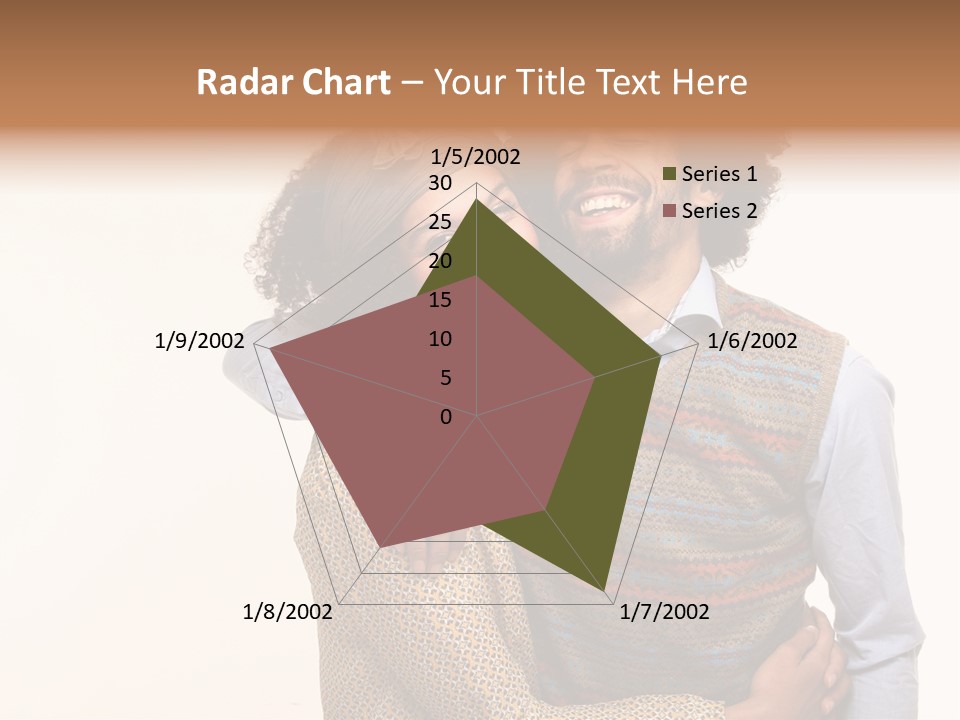 Radar Chart – Your Title Text Here

1/5/2002
30
25
20
15
10
5
0
1/6/2002
1/7/2002
1/8/2002
1/9/2002

Series 1
Series 2